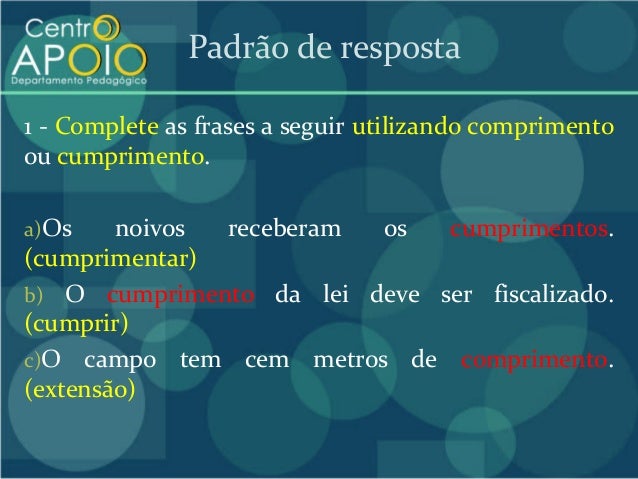 Centro APOIO
Departamento Pedagógico

Padrão de resposta

1 - Complete as frases a seguir utilizando comprimento ou cumprimento.

a)Os noivos receberam os cumprimentos. (cumprimentar)

b) O cumprimento da lei deve ser fiscalizado. (cumprir)

c)O campo tem cem metros de comprimento. (extensão)